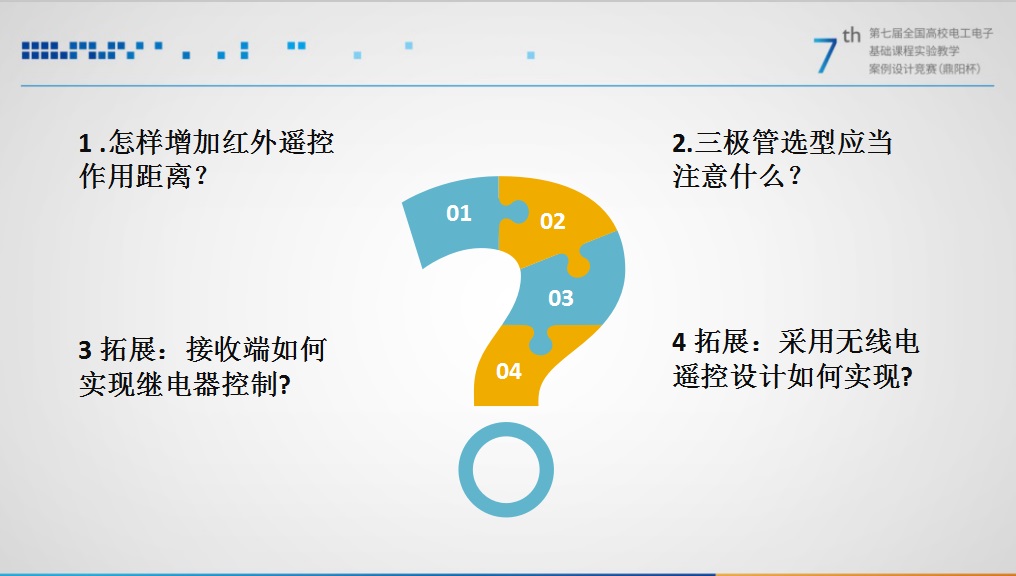 7th 第七届全国高校电工电子基础课程实验教学案例设计竞赛(鼎阳杯)

1 .怎样增加红外遥控作用距离？

2.三极管选型应当注意什么？

01

02

03

04

3 拓展：接收端如何实现继电器控制?

4 拓展：采用无线电遥控设计如何实现?